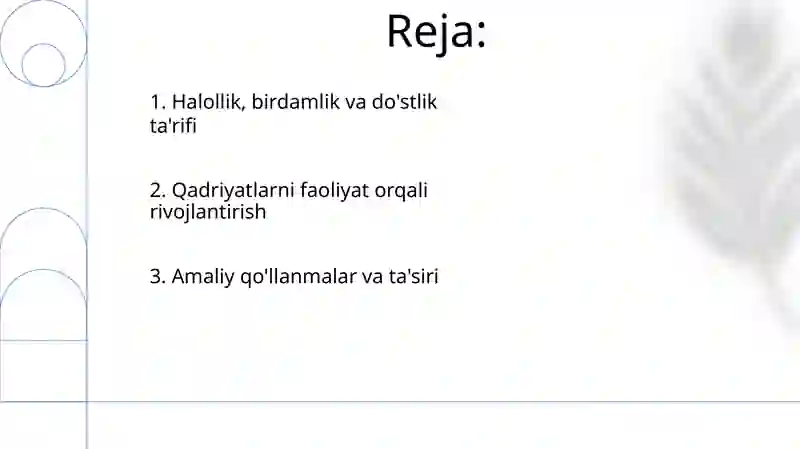 Reja:

1. Halollik, birdamlik va do'stlik ta'rifi

2. Qadriyatlarni faoliyat orqali rivojlantirish

3. Amaliy qo'llanmalar va ta'siri